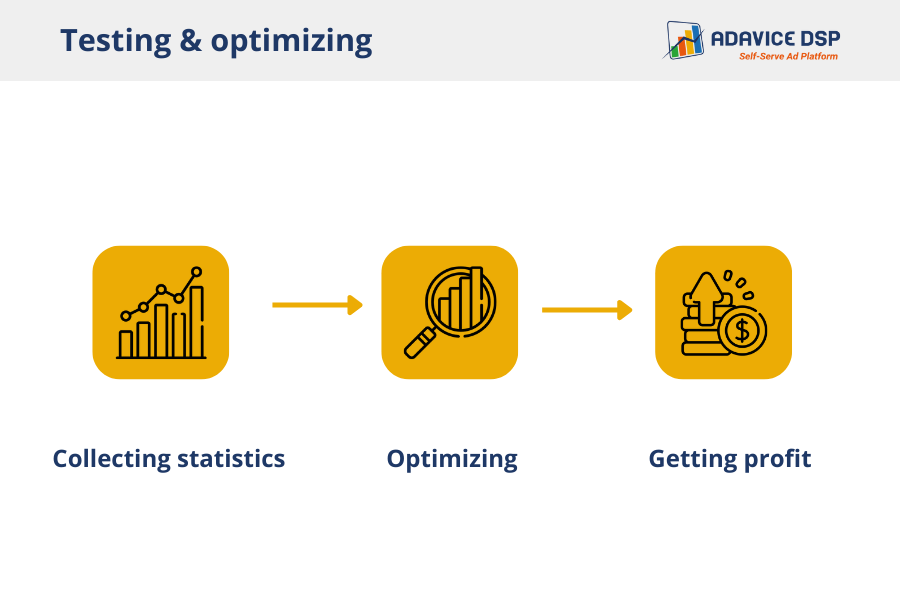 Testing & optimizing

ADAVICE DSP
Self-Serve Ad Platform

$

Collecting statistics

Optimizing

Getting profit